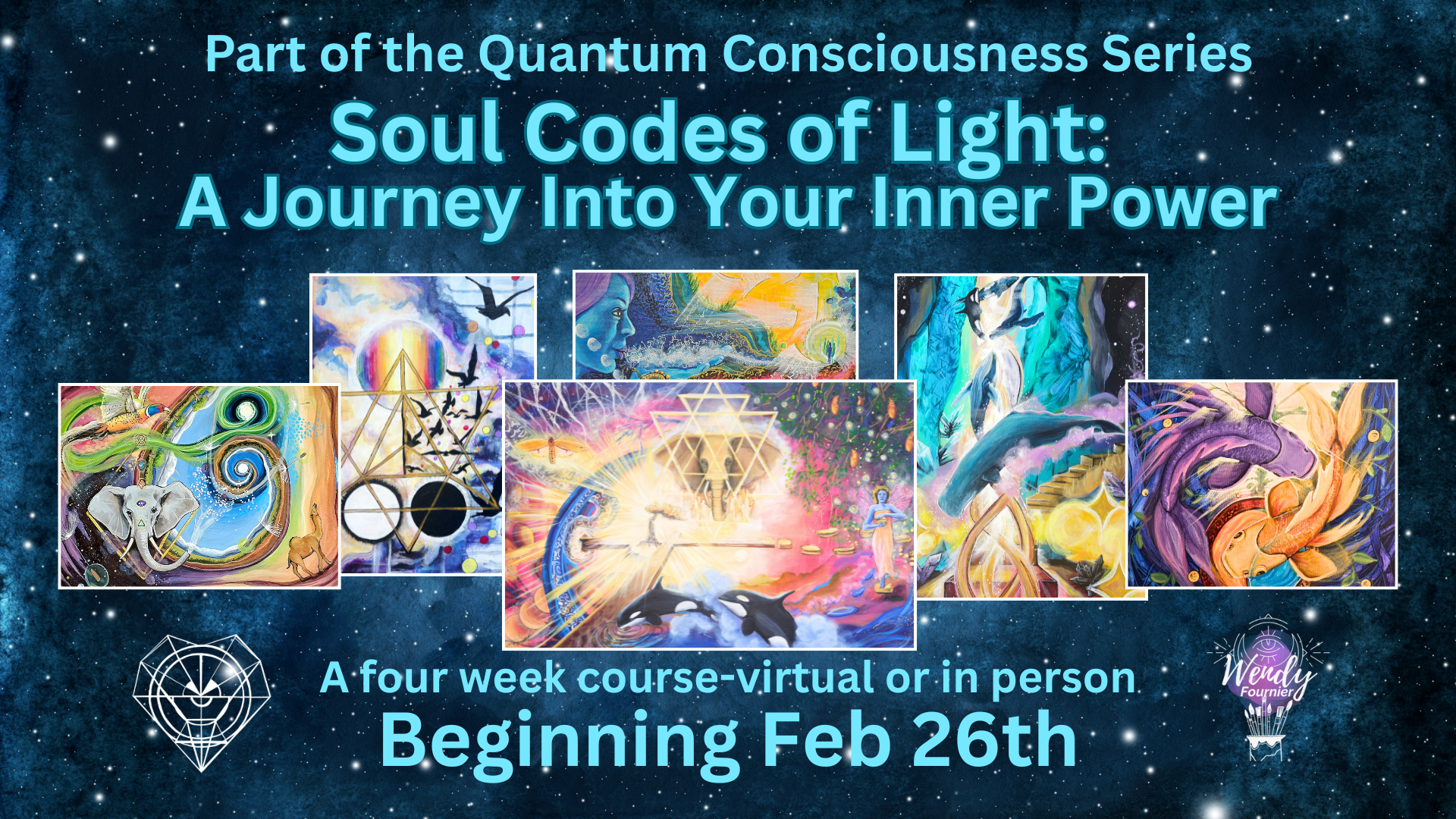 Part of the Quantum Consciousness Series

Soul Codes of Light:
A Journey Into Your Inner Power

A four week course-virtual or in person
Beginning Feb 26th

Wendy Fournier